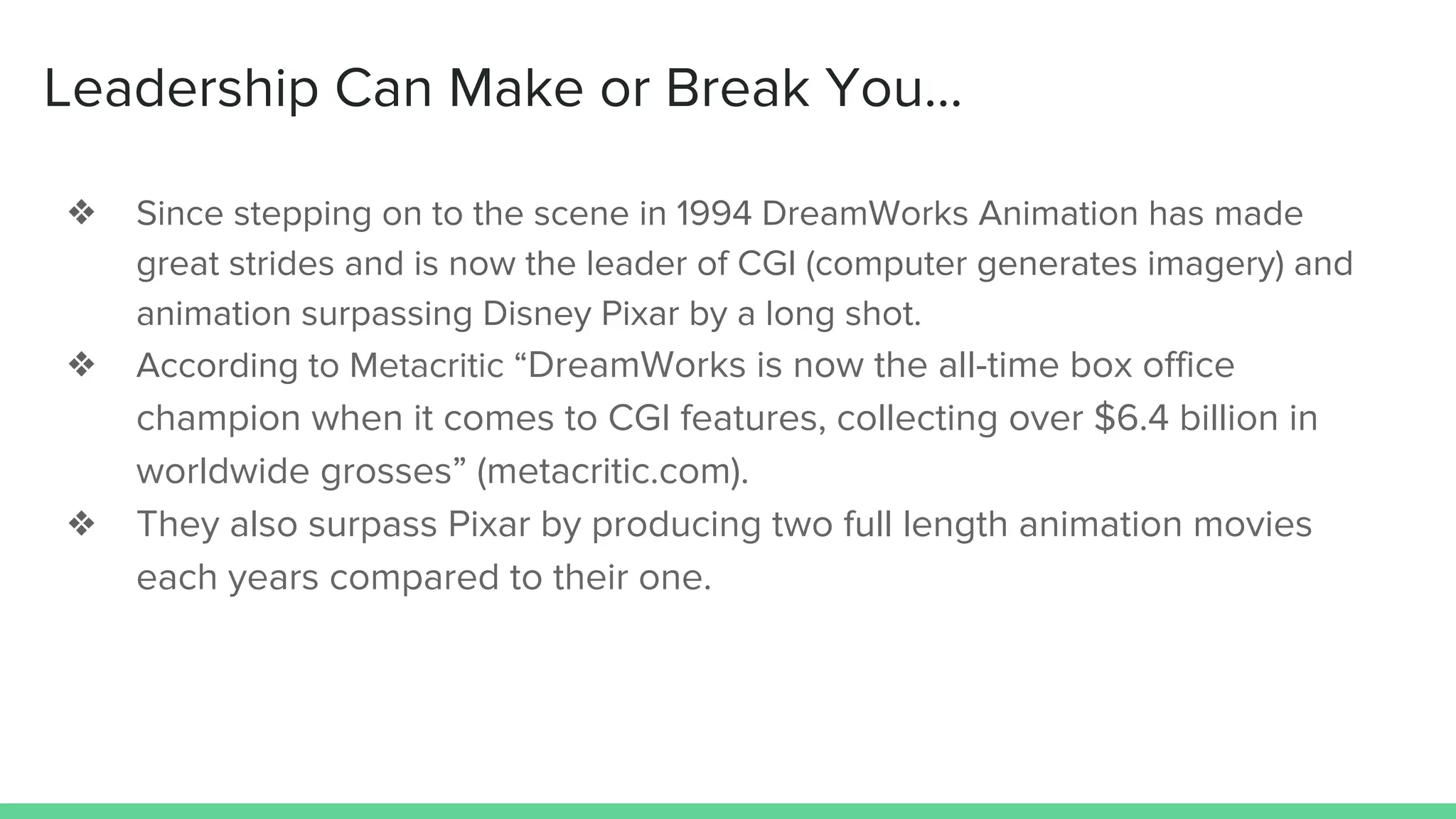 Leadership Can Make or Break You...

❖ Since stepping on to the scene in 1994 DreamWorks Animation has made great strides and is now the leader of CGI (computer generates imagery) and animation surpassing Disney Pixar by a long shot.
❖ According to Metacritic “DreamWorks is now the all-time box office champion when it comes to CGI features, collecting over \$6.4 billion in worldwide grosses” (metacritic.com).
❖ They also surpass Pixar by producing two full length animation movies each years compared to their one.